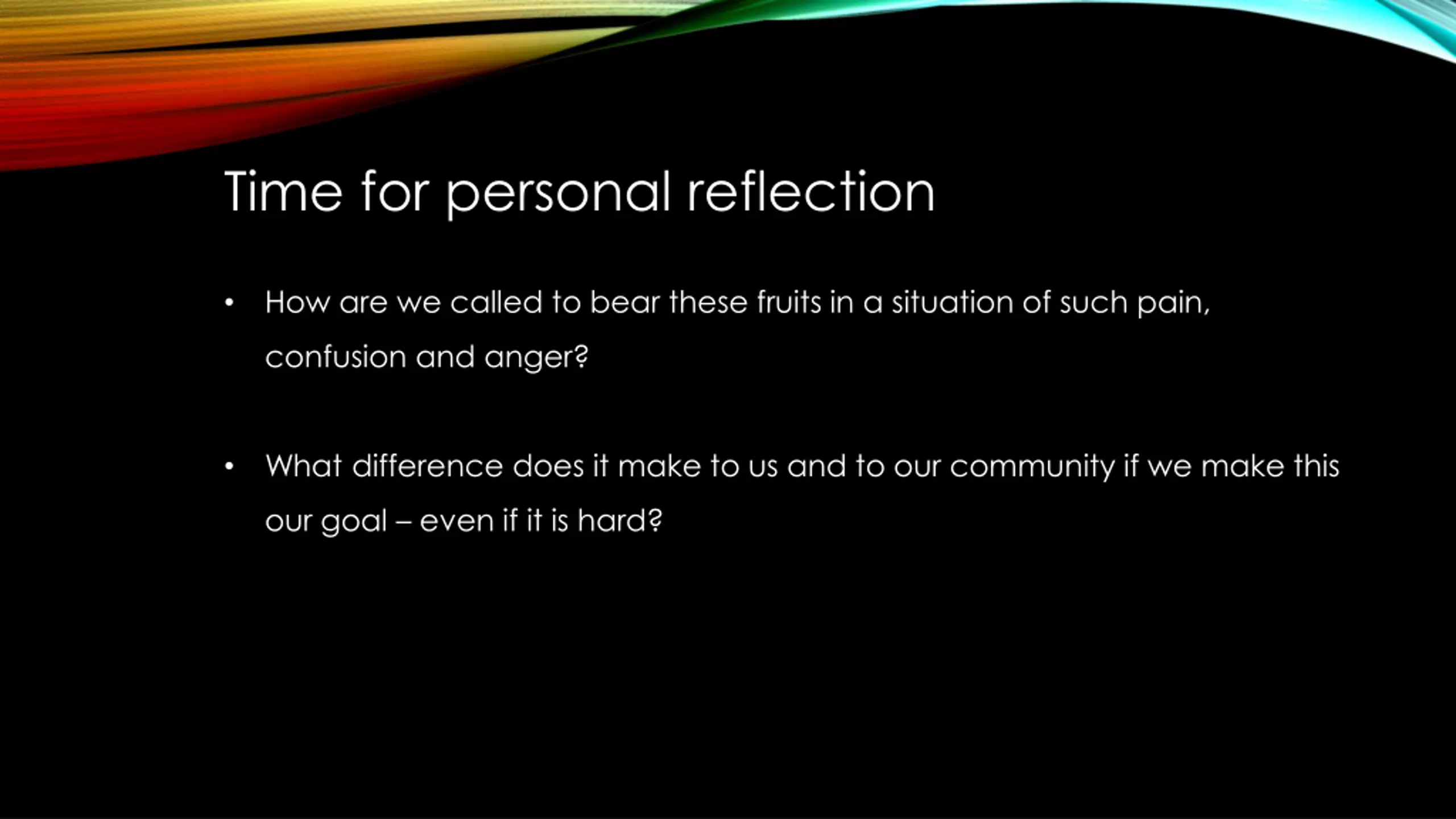 Time for personal reflection

• How are we called to bear these fruits in a situation of such pain, confusion and anger?

• What difference does it make to us and to our community if we make this our goal – even if it is hard?